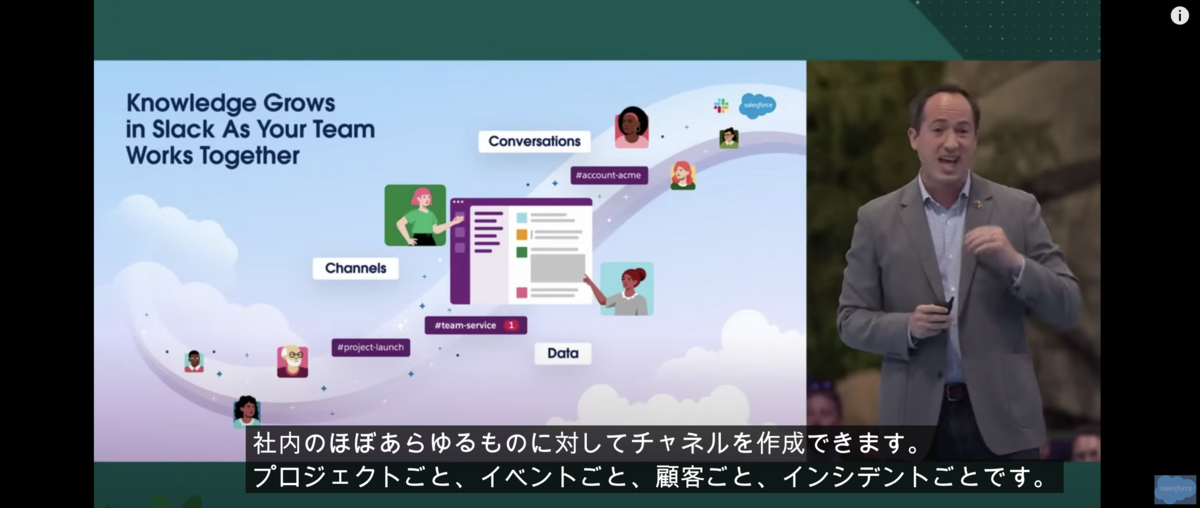 Knowledge Grows in Slack As Your Team Works Together

salesforce

Conversations

#account-acme

Channels

#team-service 1

#project-launch

Data

社内のほぼあらゆるものに対してチャネルを作成できます。
プロジェクトごと、イベントごと、顧客ごと、インシデントごとです。

salesforce